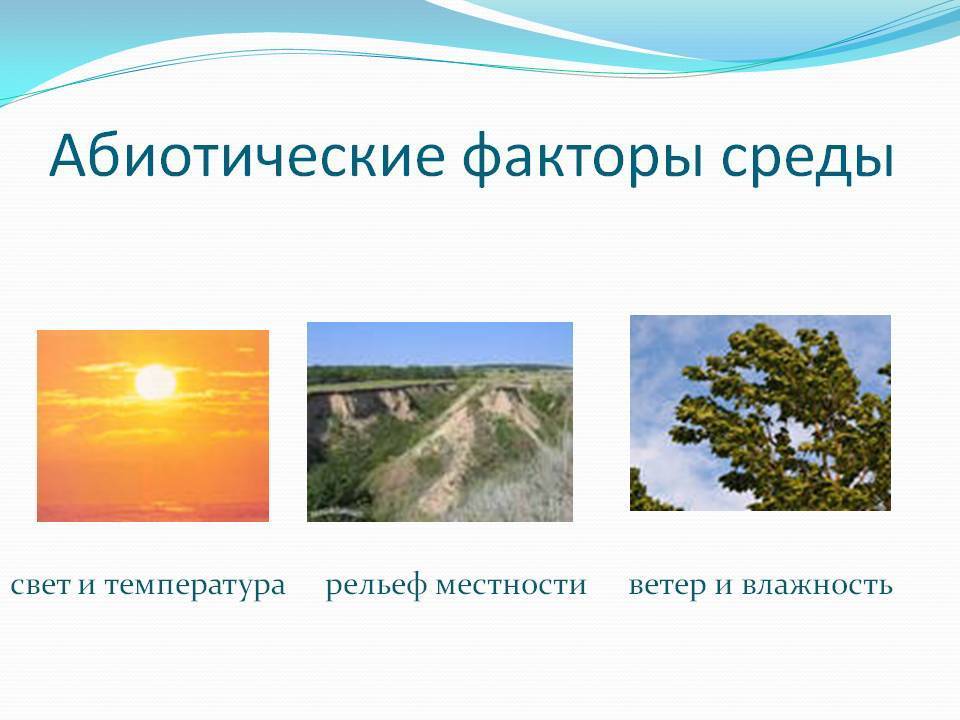 Абиотические факторы среды

свет и температура

рельеф местности

ветер и влажность